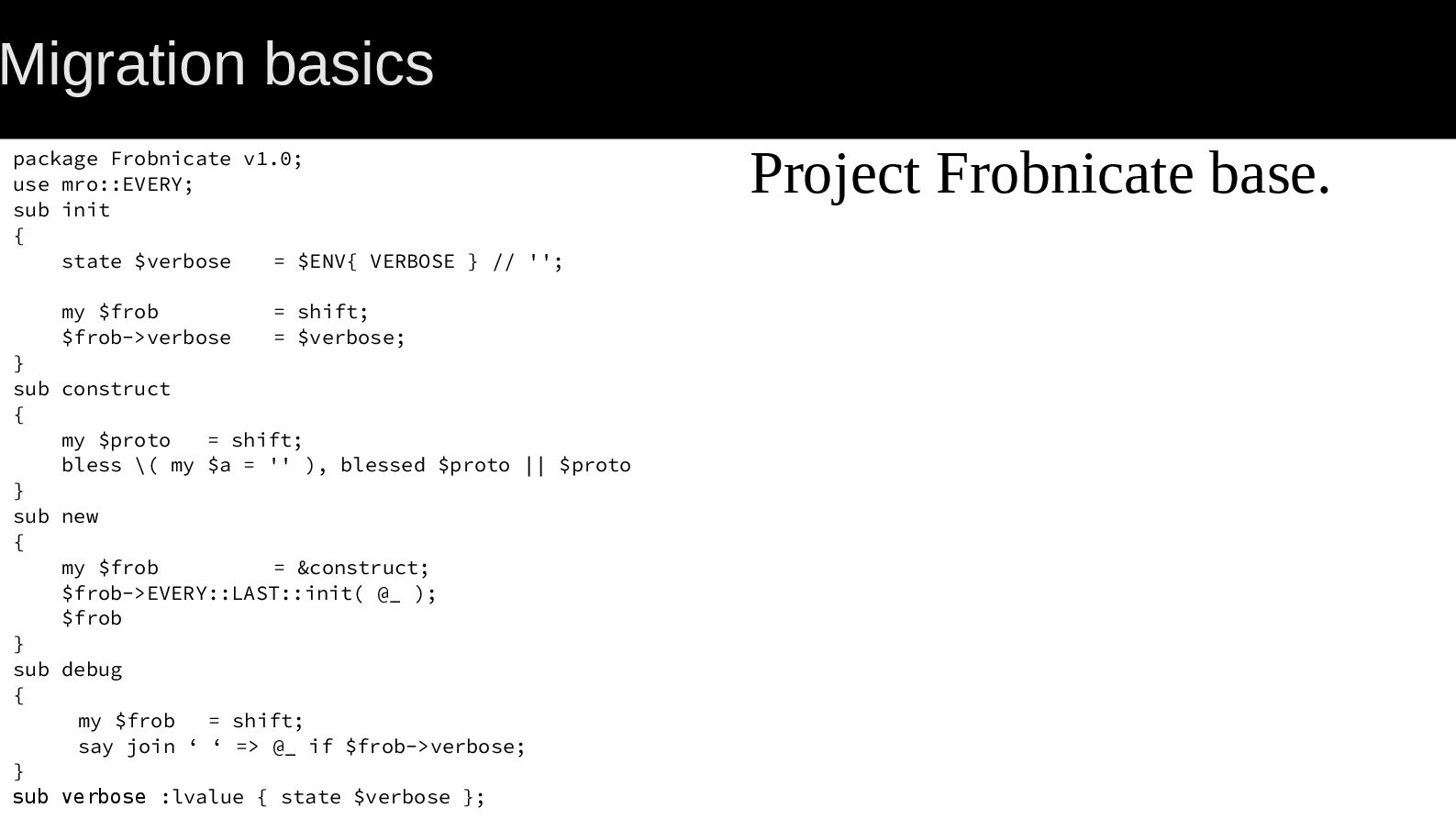 Migration basics

package Frobnicate v1.0;
use mro::EVERY;
sub init
{
    state $verbose    = $ENV{ VERBOSE } // '';

    my $frob          = shift;
    $frob->verbose    = $verbose;
}
sub construct
{
    my $proto   = shift;
    bless \( my $a = '' ), blessed $proto || $proto
}
sub new
{
    my $frob          = &construct;
    $frob->EVERY::LAST::init( @_ );
    $frob
}
sub debug
{
     my $frob   = shift;
     say join ‘ ‘ => @_ if $frob->verbose;
}
sub verbose :lvalue { state $verbose };

Project Frobnicate base.